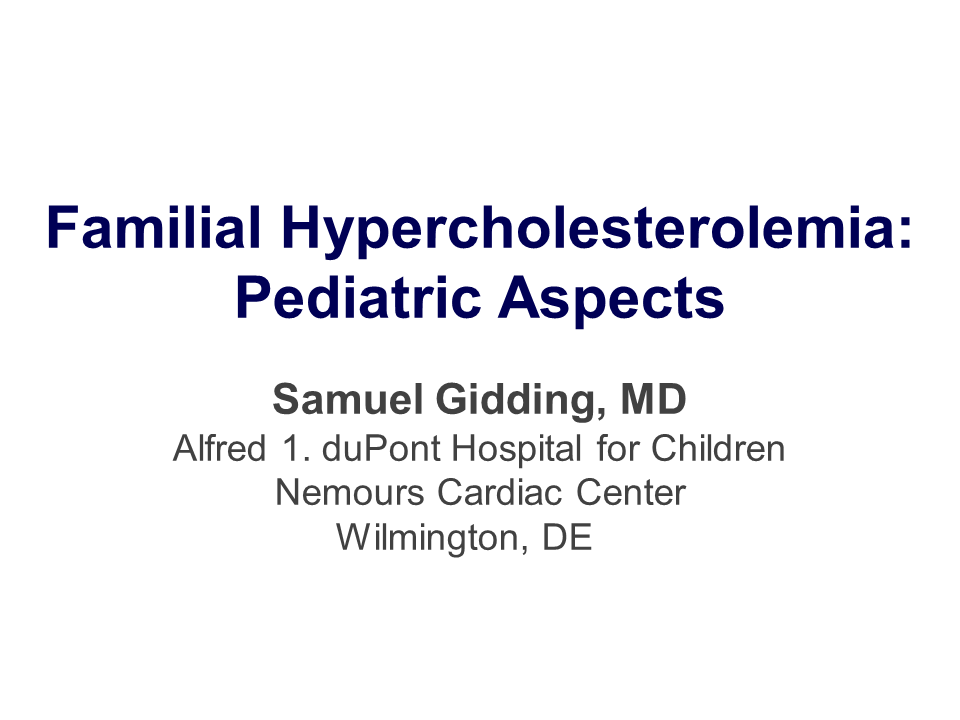 Familial Hypercholesterolemia:
Pediatric Aspects

Samuel Gidding, MD
Alfred 1. duPont Hospital for Children
Nemours Cardiac Center
Wilmington, DE